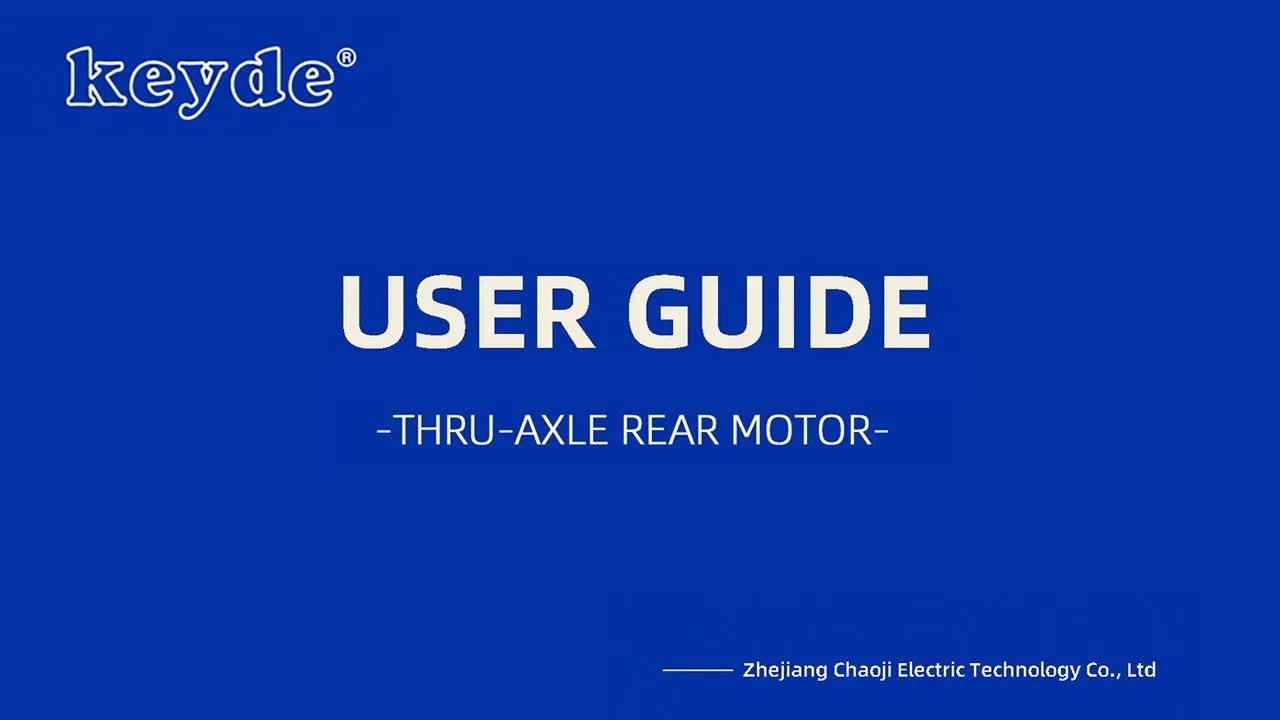 keyde®

USER GUIDE

-THRU-AXLE REAR MOTOR-

Zhejiang Chaoji Electric Technology Co., Ltd